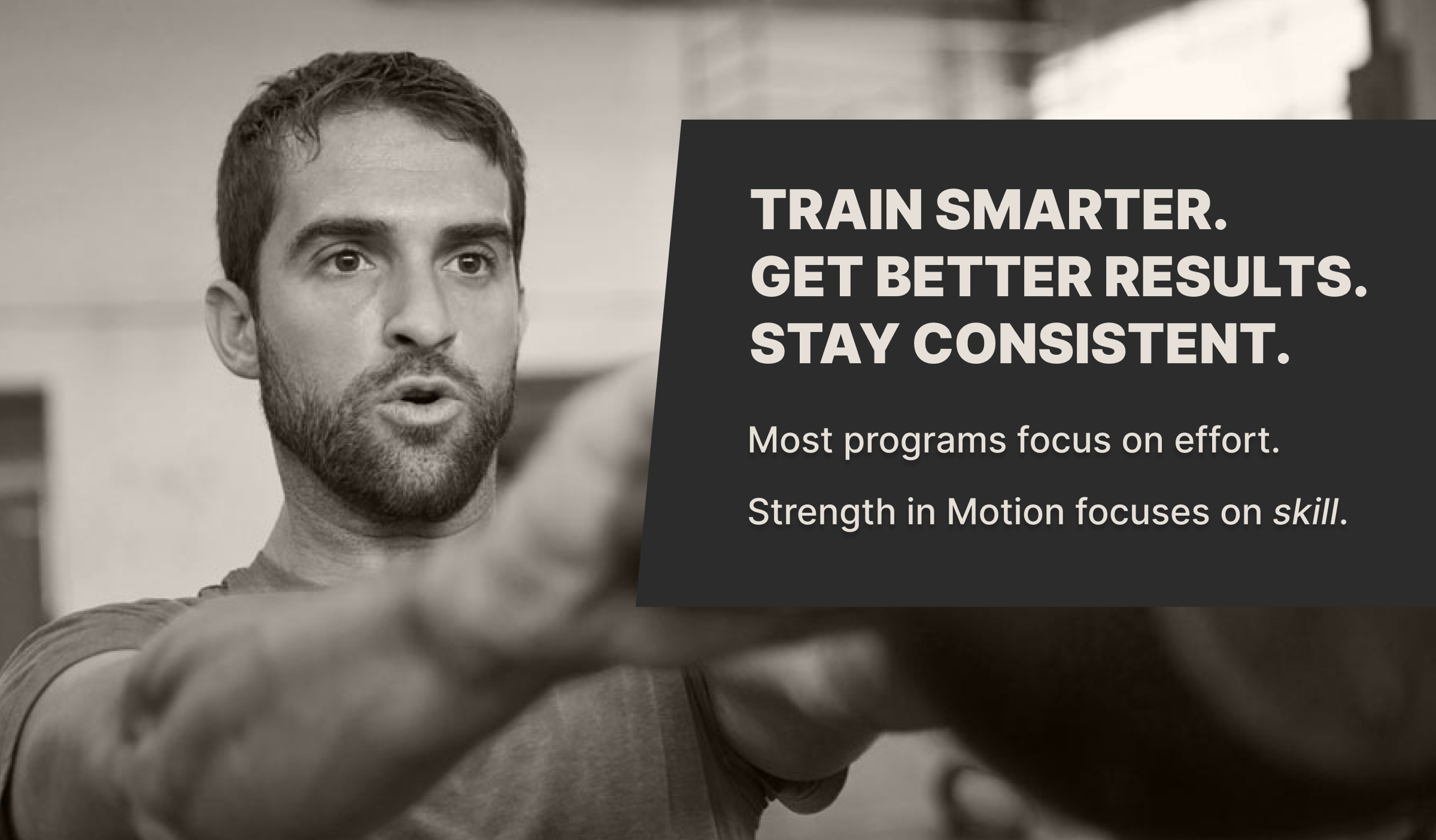 TRAIN SMARTER.
GET BETTER RESULTS.
STAY CONSISTENT.

Most programs focus on effort.

Strength in Motion focuses on skill.